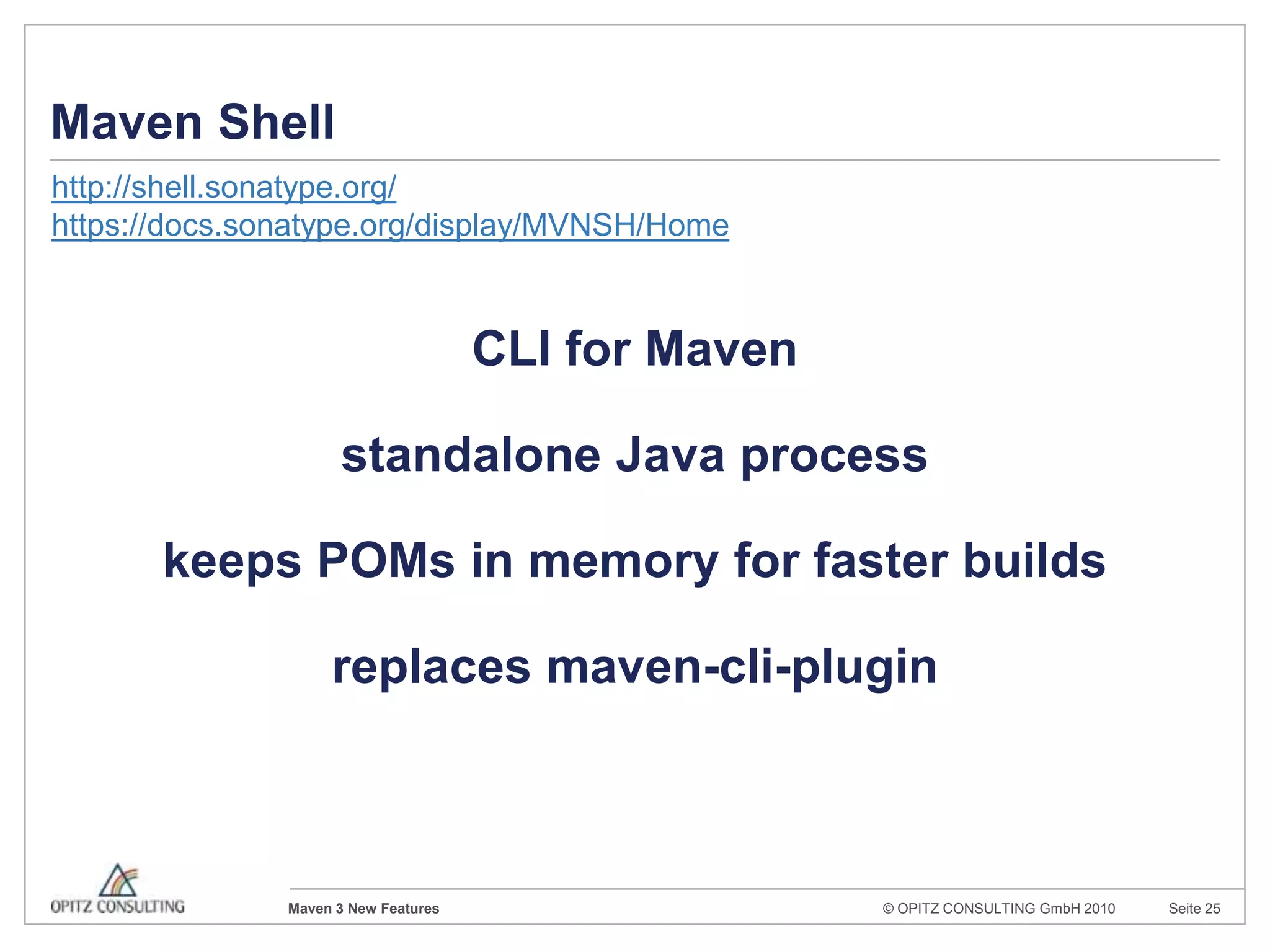 Maven Shell

http://shell.sonatype.org/
https://docs.sonatype.org/display/MVNSH/Home

CLI for Maven

standalone Java process

keeps POMs in memory for faster builds

replaces maven-cli-plugin

OPITZ CONSULTING

Maven 3 New Features

© OPITZ CONSULTING GmbH 2010

Seite 25